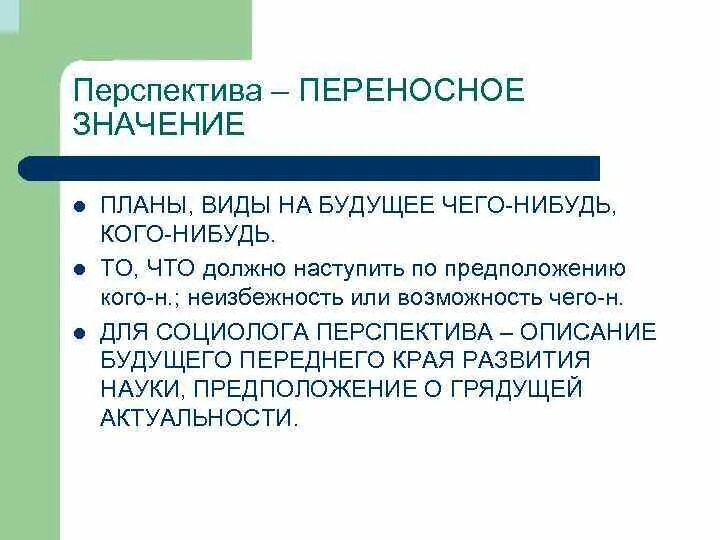 Перспектива – ПЕРЕНОСНОЕ ЗНАЧЕНИЕ

- ПЛАНЫ, ВИДЫ НА БУДУЩЕЕ ЧЕГО-НИБУДЬ, КОГО-НИБУДЬ.
- ТО, ЧТО должно наступить по предположению кого-н.; неизбежность или возможность чего-н.
- ДЛЯ СОЦИОЛОГА ПЕРСПЕКТИВА – ОПИСАНИЕ БУДУЩЕГО ПЕРЕДНЕГО КРАЯ РАЗВИТИЯ НАУКИ, ПРЕДПОЛОЖЕНИЕ О ГРЯДУЩЕЙ АКТУАЛЬНОСТИ.